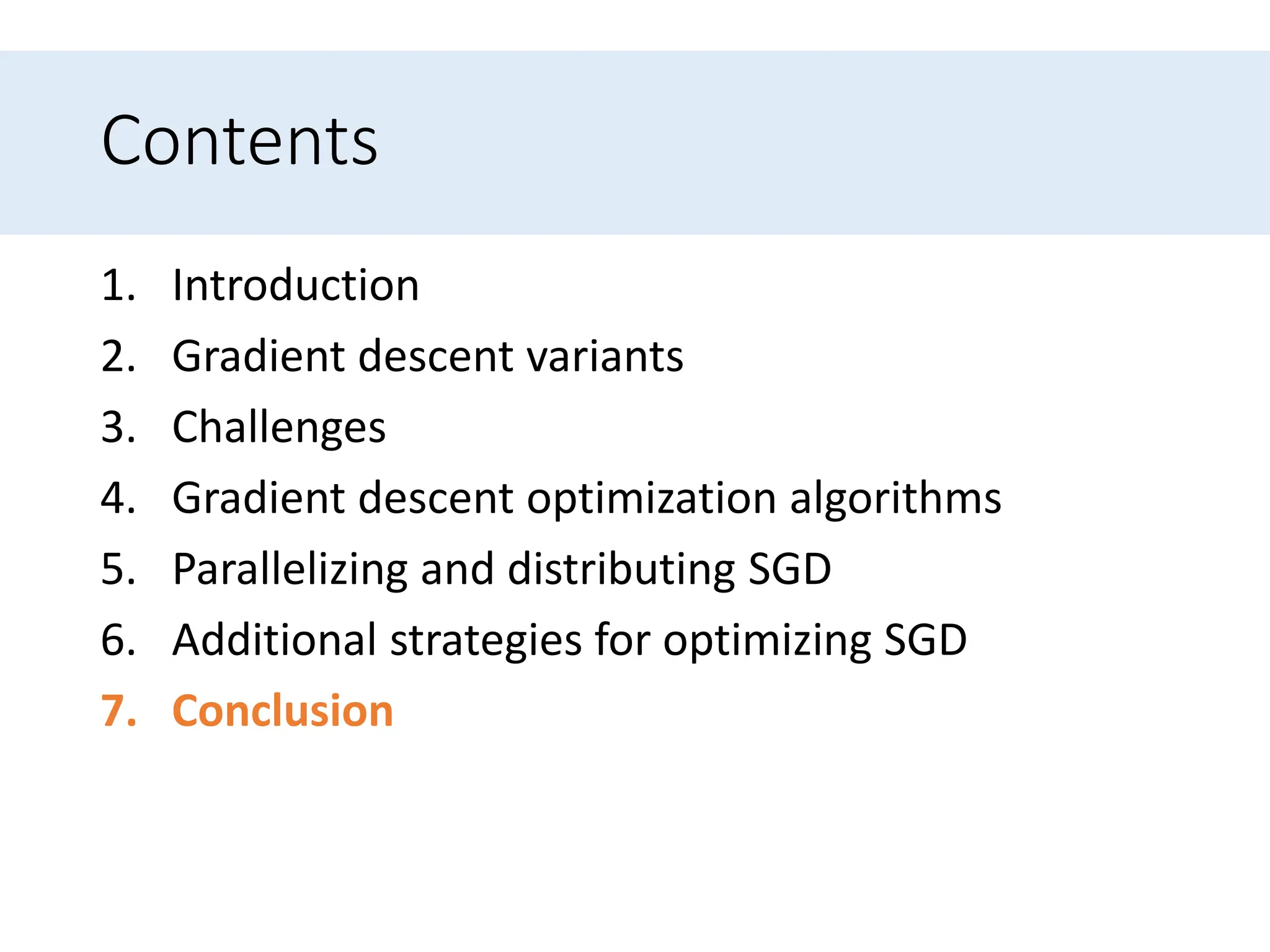 Contents

1. Introduction
2. Gradient descent variants
3. Challenges
4. Gradient descent optimization algorithms
5. Parallelizing and distributing SGD
6. Additional strategies for optimizing SGD
7. Conclusion